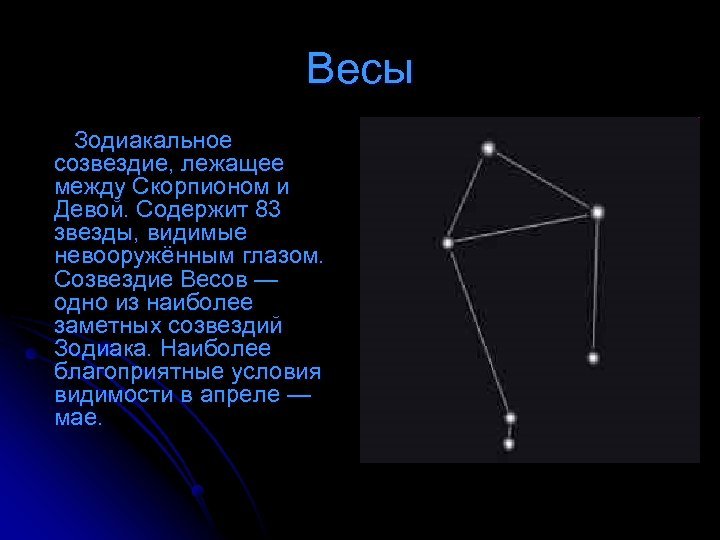 Весы

Зодиакальное созвездие, лежащее между Скорпионом и Девой. Содержит 83 звезды, видимые невооружённым глазом. Созвездие Весов — одно из наиболее заметных созвездий Зодиака. Наиболее благоприятные условия видимости в апреле — мае.